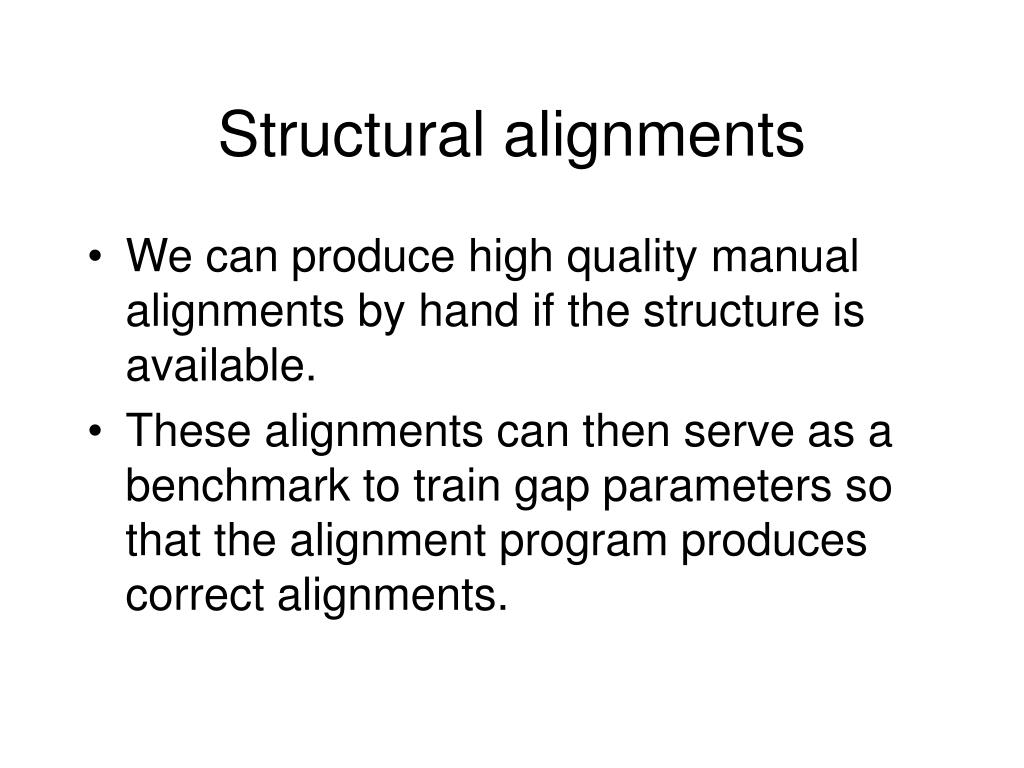 Structural alignments

• We can produce high quality manual alignments by hand if the structure is available.

• These alignments can then serve as a benchmark to train gap parameters so that the alignment program produces correct alignments.